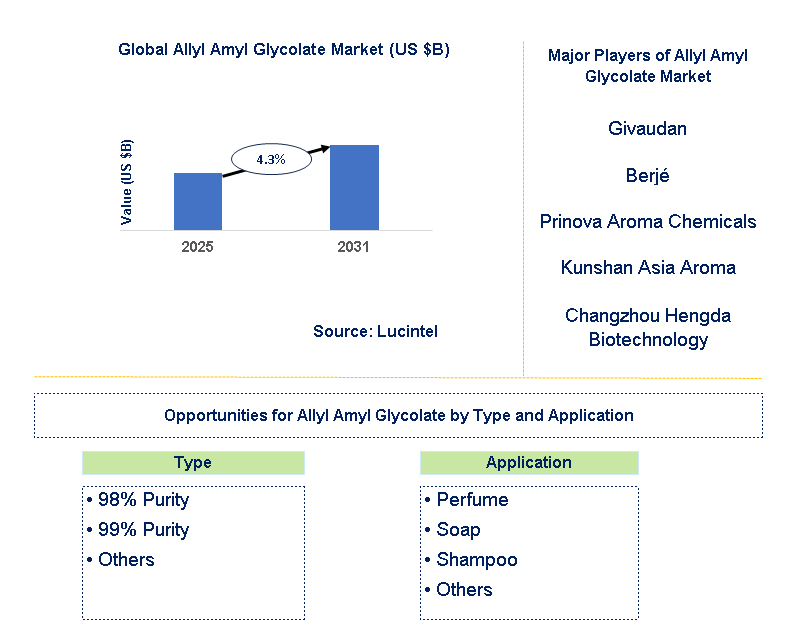 Global Allyl Amyl Glycolate Market (US $B)

Value (US $B)

4.3%

2025

2031

Source: Lucintel

Major Players of Allyl Amyl Glycolate Market

Givaudan

Berjé

Prinova Aroma Chemicals

Kunshan Asia Aroma

Changzhou Hengda Biotechnology

Opportunities for Allyl Amyl Glycolate by Type and Application

Type

• 98% Purity
• 99% Purity
• Others

Application

• Perfume
• Soap
• Shampoo
• Others